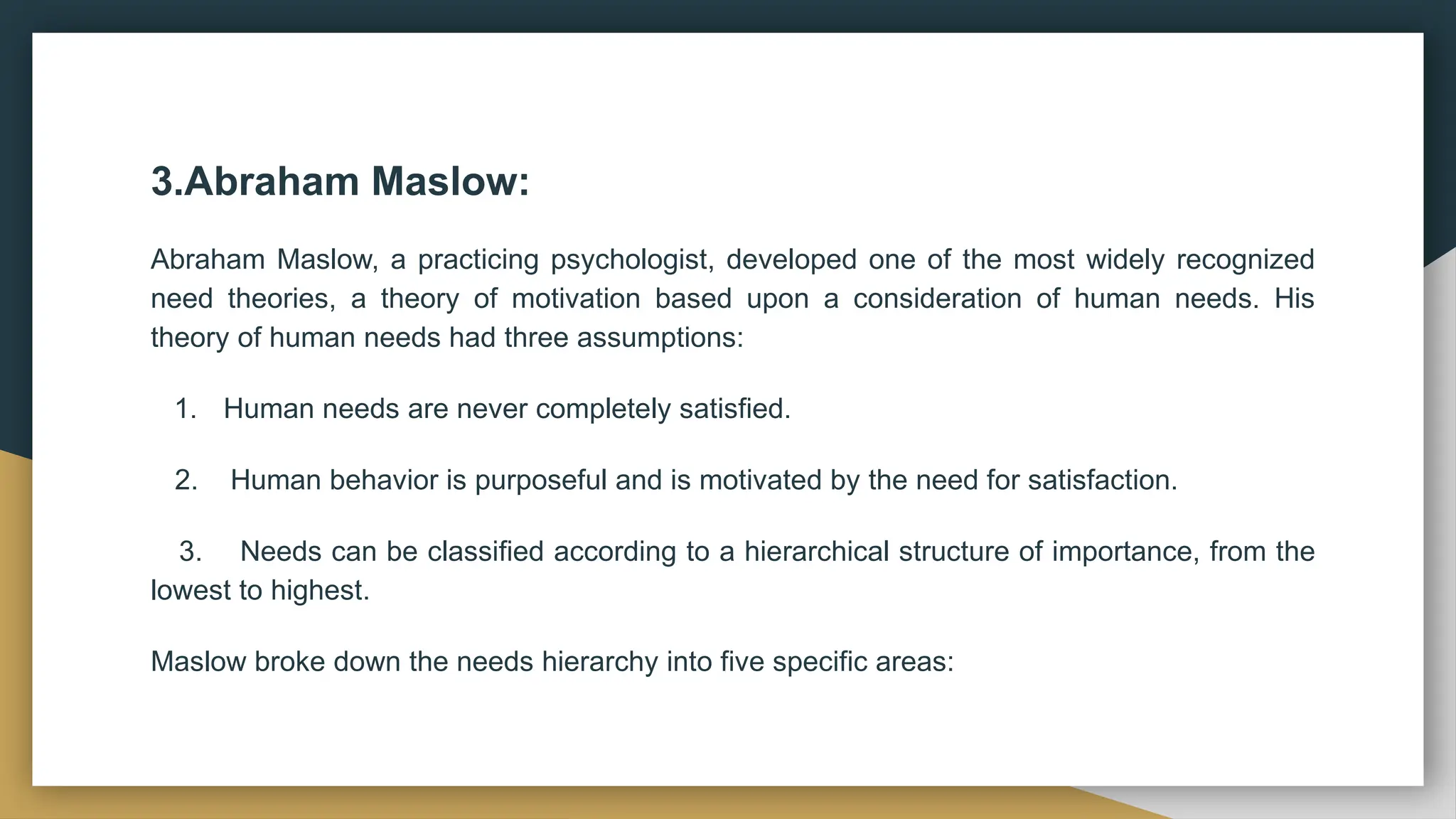 3.Abraham Maslow:

Abraham Maslow, a practicing psychologist, developed one of the most widely recognized need theories, a theory of motivation based upon a consideration of human needs. His theory of human needs had three assumptions:

1. Human needs are never completely satisfied.

2. Human behavior is purposeful and is motivated by the need for satisfaction.

3. Needs can be classified according to a hierarchical structure of importance, from the lowest to highest.

Maslow broke down the needs hierarchy into five specific areas: